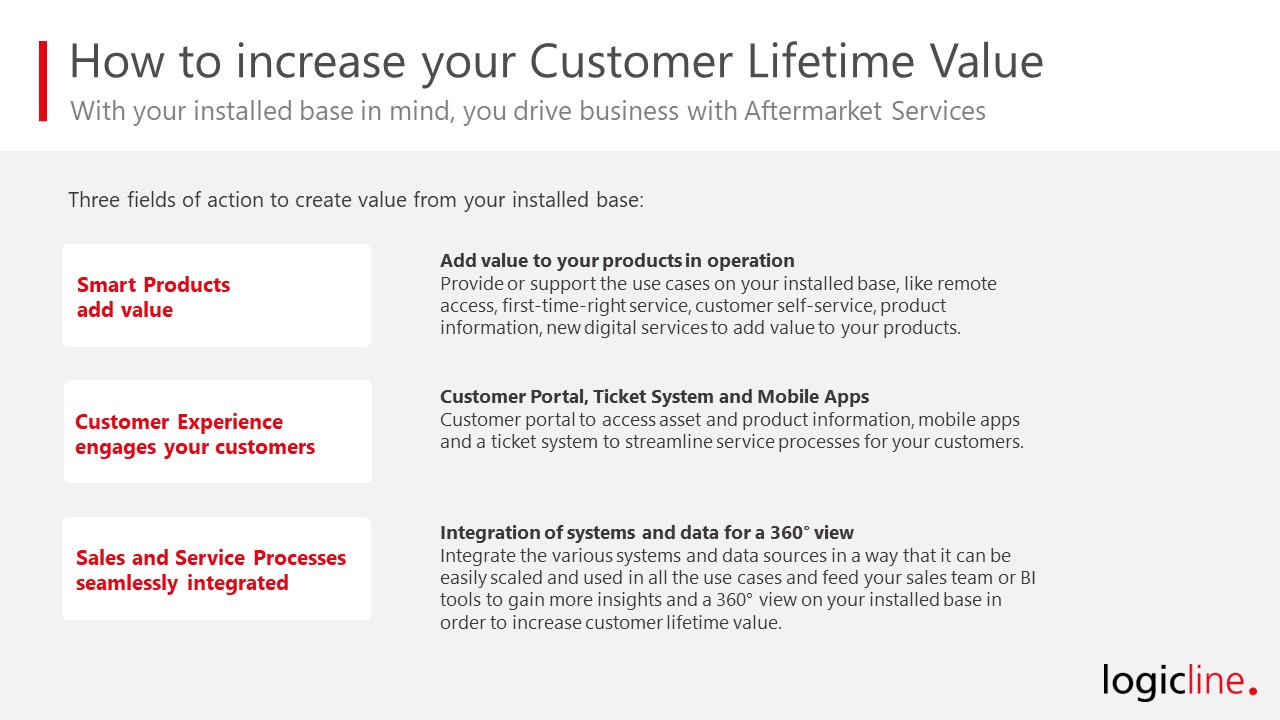 How to increase your Customer Lifetime Value
With your installed base in mind, you drive business with Aftermarket Services

Three fields of action to create value from your installed base:

Smart Products add value

Add value to your products in operation
Provide or support the use cases on your installed base, like remote access, first-time-right service, customer self-service, product information, new digital services to add value to your products.

Customer Experience engages your customers

Customer Portal, Ticket System and Mobile Apps
Customer portal to access asset and product information, mobile apps and a ticket system to streamline service processes for your customers.

Sales and Service Processes seamlessly integrated

Integration of systems and data for a 360° view
Integrate the various systems and data sources in a way that it can be easily scaled and used in all the use cases and feed your sales team or BI tools to gain more insights and a 360° view on your installed base in order to increase customer lifetime value.

logicline.